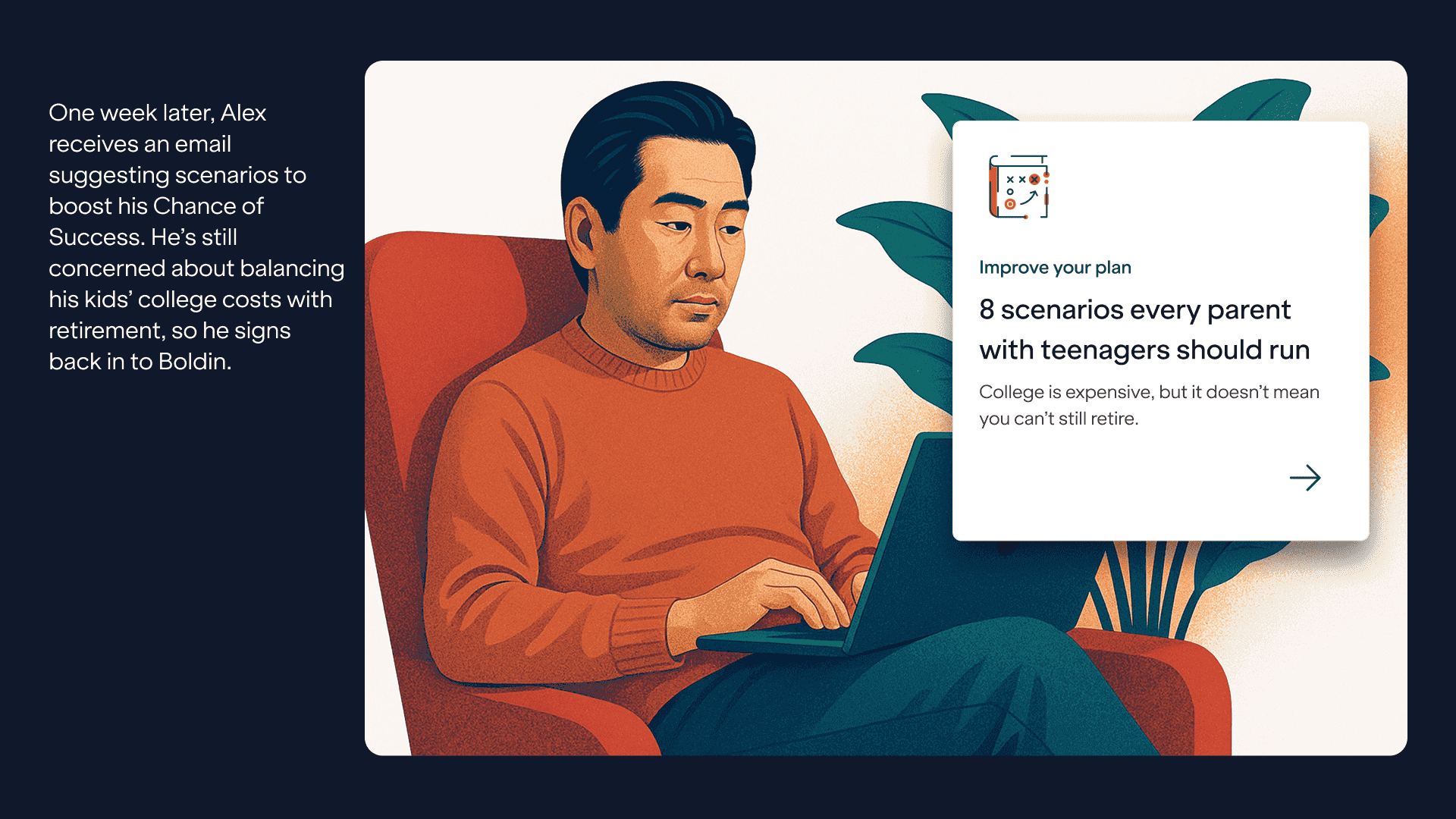 One week later, Alex receives an email suggesting scenarios to boost his Chance of Success. He's still concerned about balancing his kids' college costs with retirement, so he signs back in to Boldin.

Improve your plan

8 scenarios every parent with teenagers should run

College is expensive, but it doesn't mean you can't still retire.